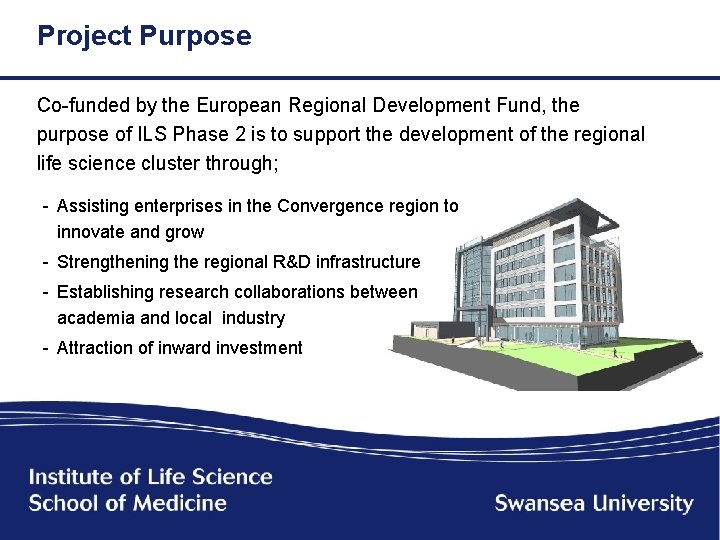 Project Purpose

Co-funded by the European Regional Development Fund, the purpose of ILS Phase 2 is to support the development of the regional life science cluster through;

- Assisting enterprises in the Convergence region to innovate and grow
- Strengthening the regional R&D infrastructure
- Establishing research collaborations between academia and local industry
- Attraction of inward investment

Institute of Life Science
School of Medicine

Swansea University